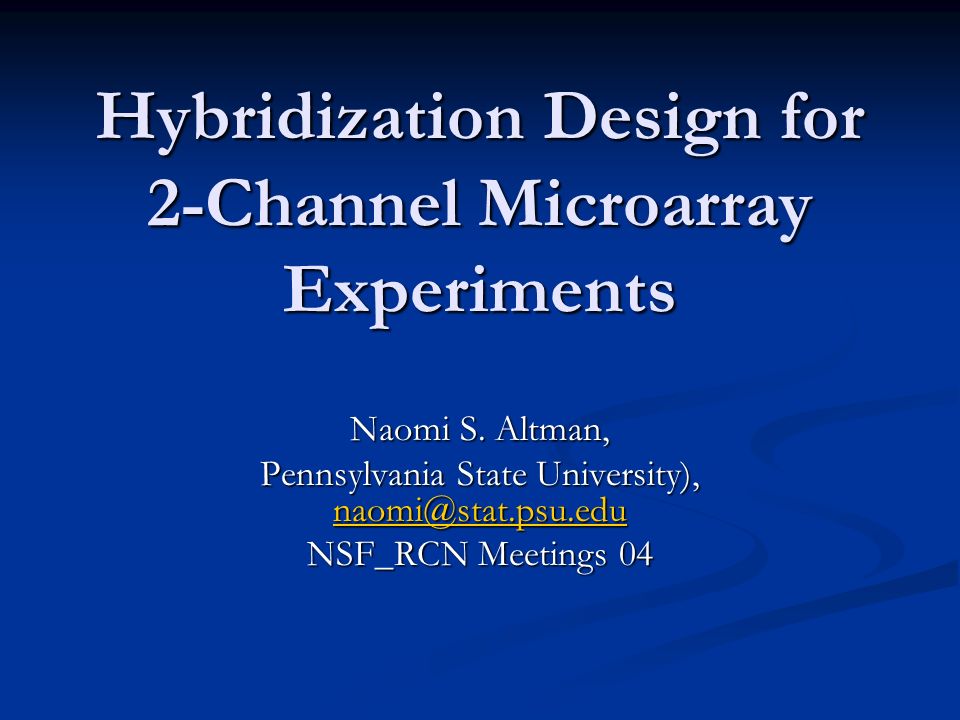 Hybridization Design for 2-Channel Microarray Experiments

Naomi S. Altman,
Pennsylvania State University),
naomi@stat.psu.edu
NSF_RCN Meetings 04